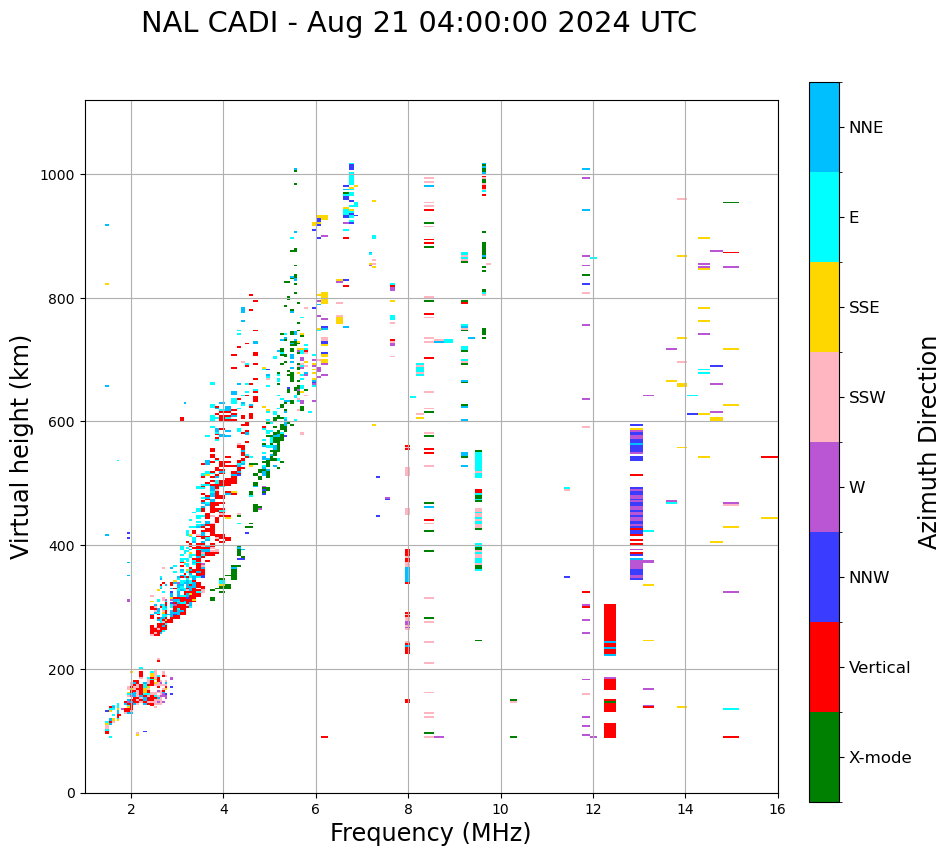 NAL CADI - Aug 21 04:00:00 2024 UTC

Virtual height (km)

1000
800
600
400
200
0

2
4
6
8
10
12
14
16

Frequency (MHz)

NNE
E
SSE
SSW
W
NNW
Vertical
X-mode

Azimuth Direction